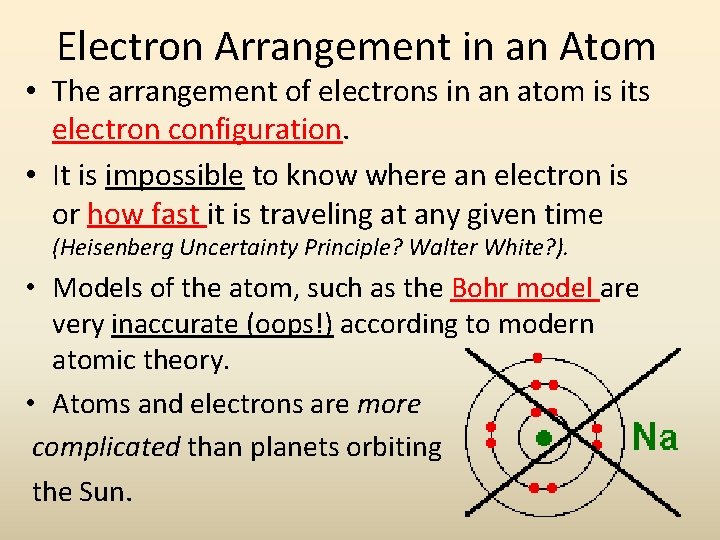 Electron Arrangement in an Atom

• The arrangement of electrons in an atom is its electron configuration.

• It is impossible to know where an electron is or how fast it is traveling at any given time (Heisenberg Uncertainty Principle? Walter White?).

• Models of the atom, such as the Bohr model are very inaccurate (oops!) according to modern atomic theory.

• Atoms and electrons are more complicated than planets orbiting the Sun.

Na